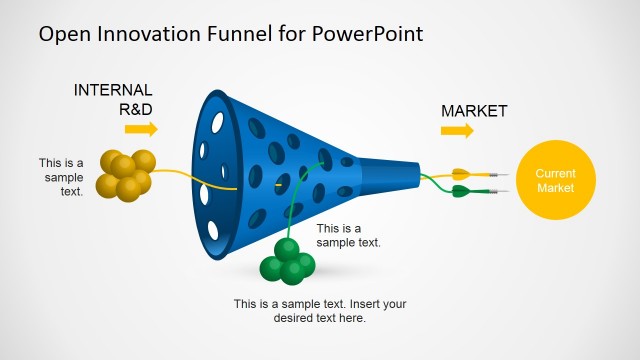 Open Innovation Funnel for PowerPoint

INTERNAL R&D

MARKET

This is a sample text.

Current Market

This is a sample text.

This is a sample text. Insert your desired text here.